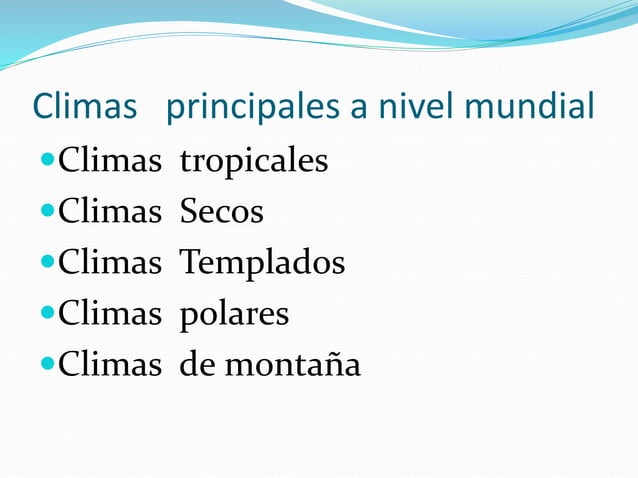 Climas principales a nivel mundial

- Climas tropicales
- Climas Secos
- Climas Templados
- Climas polares
- Climas de montaña